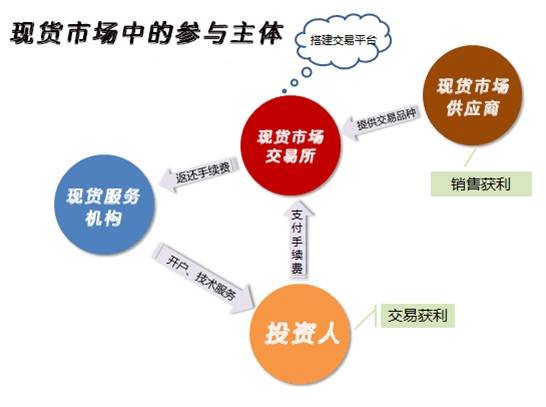 现货市场中的参与主体

搭建交易平台

现货市场供应商

提供交易品种

现货市场交易所

销售获利

返还手续费

现货服务机构

支付手续费

开户、技术服务

投资人

交易获利